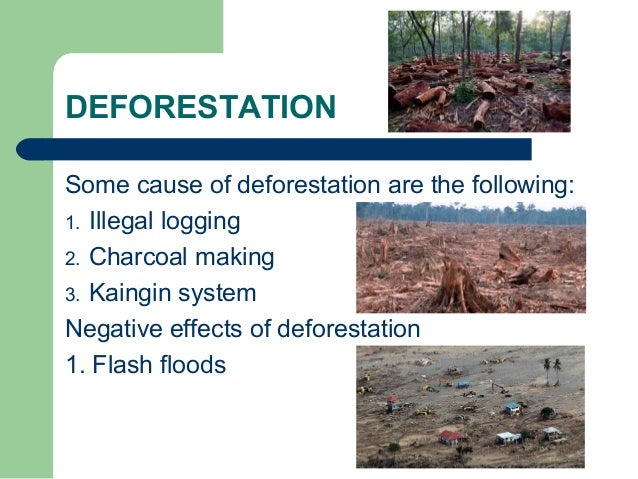 DEFORESTATION

Some cause of deforestation are the following:

1. Illegal logging
2. Charcoal making
3. Kaingin system

Negative effects of deforestation

1. Flash floods